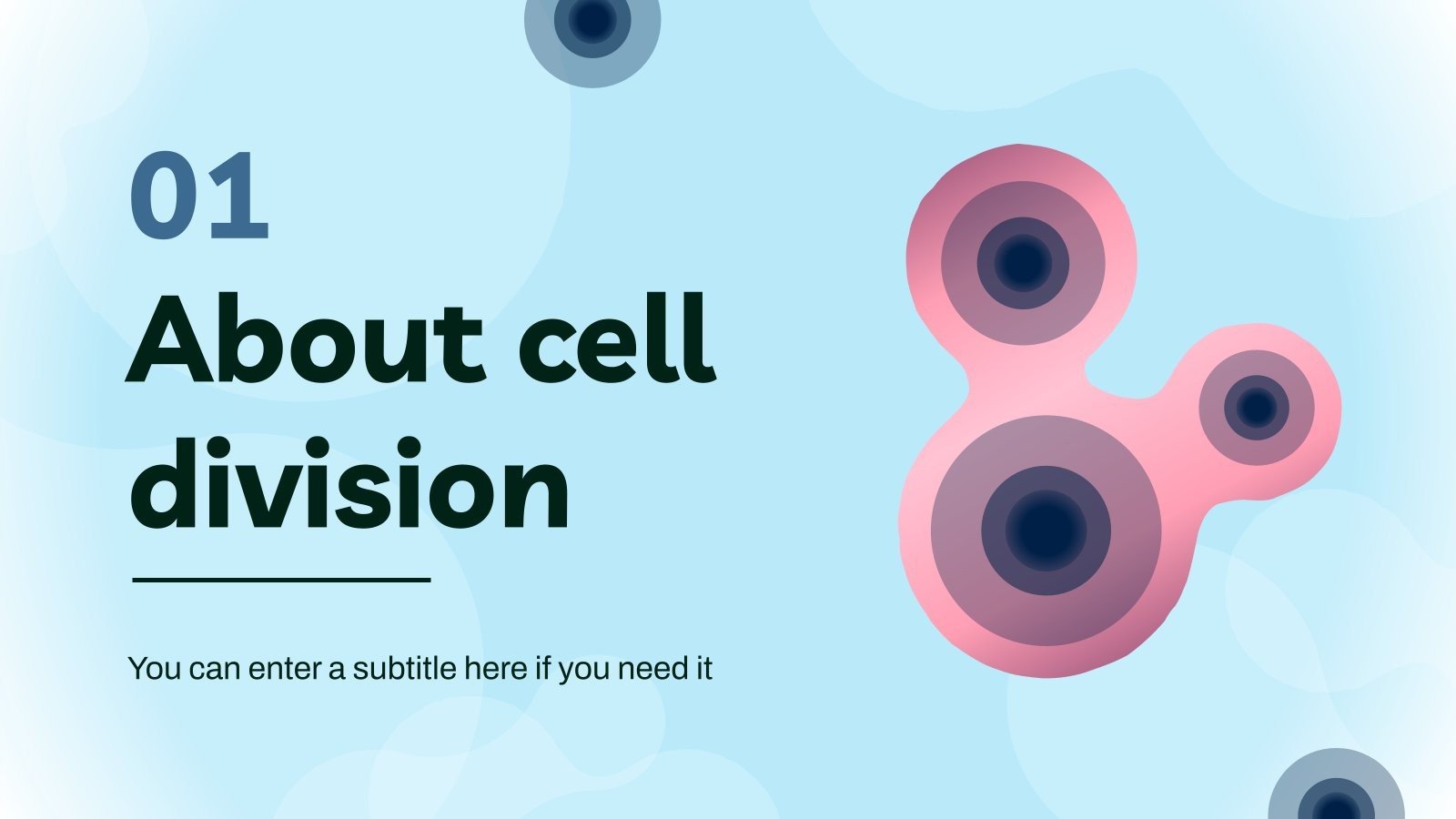 01

About cell division

You can enter a subtitle here if you need it